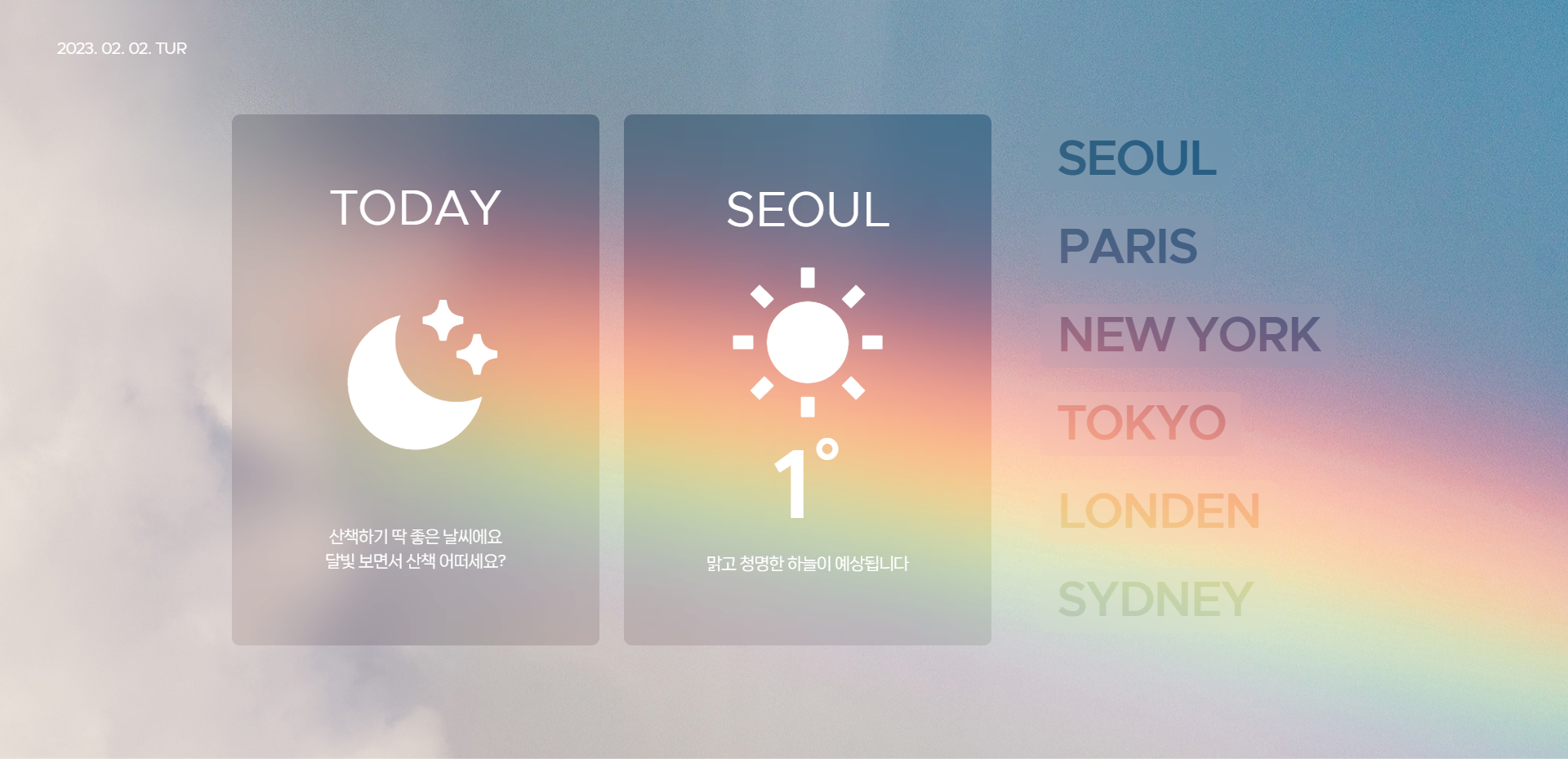 2023. 02. 02. TUR

TODAY

산책하기 딱 좋은 날씨에요
달빛 보면서 산책 어떠세요?

SEOUL

1°

맑고 청명한 하늘이 예상됩니다

SEOUL

PARIS

NEW YORK

TOKYO

LONDEN

SYDNEY